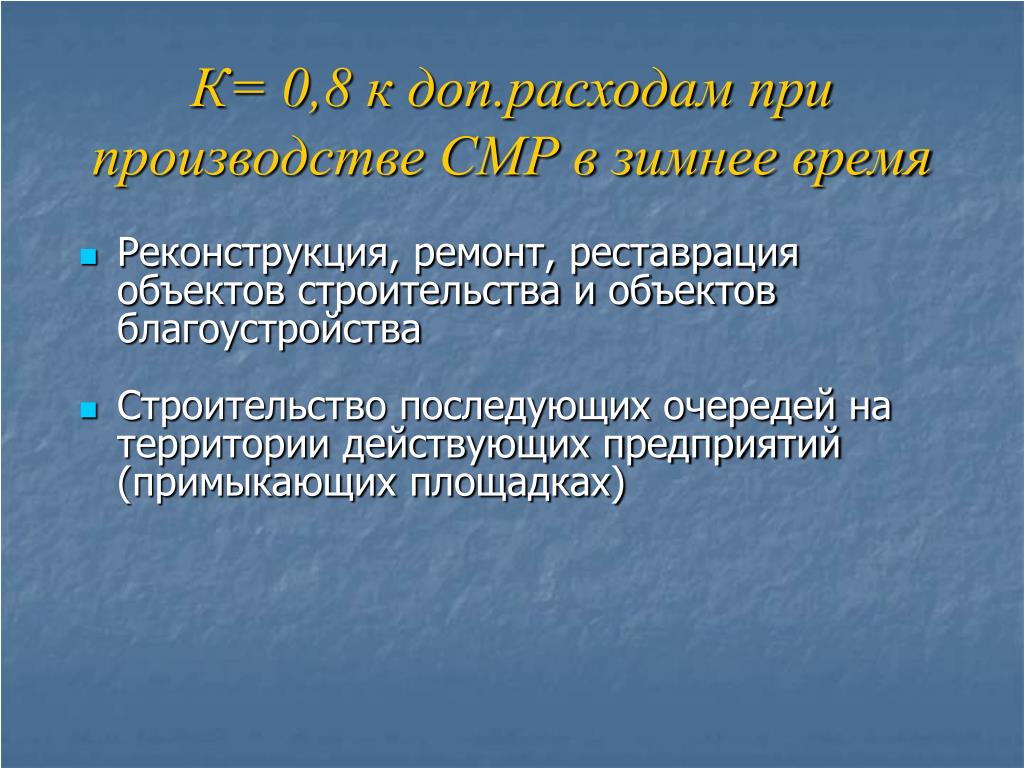 К= 0,8 к доп.расходам при производстве СМР в зимнее время

Реконструкция, ремонт, реставрация объектов строительства и объектов благоустройства

Строительство последующих очередей на территории действующих предприятий (примыкающих площадках)